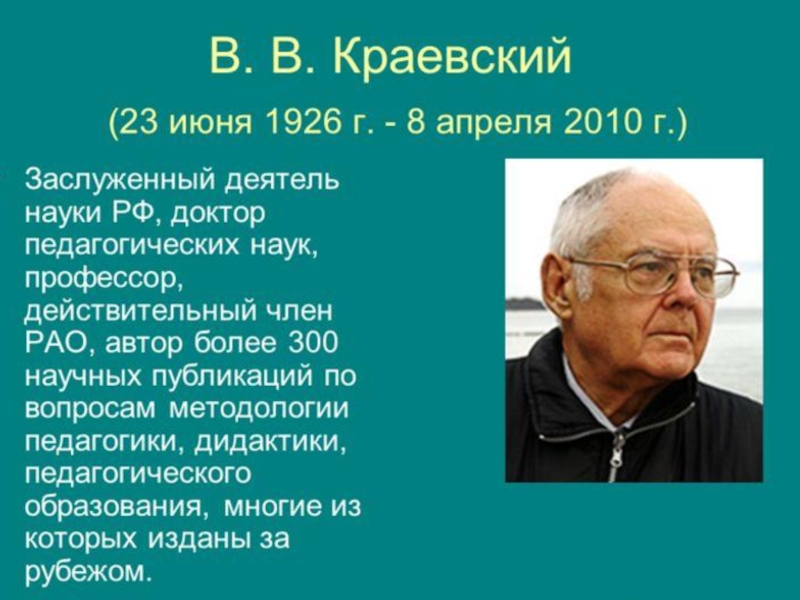 В. В. Краевский

(23 июня 1926 г. - 8 апреля 2010 г.)

Заслуженный деятель науки РФ, доктор педагогических наук, профессор, действительный член РАО, автор более 300 научных публикаций по вопросам методологии педагогики, дидактики, педагогического образования, многие из которых изданы за рубежом.